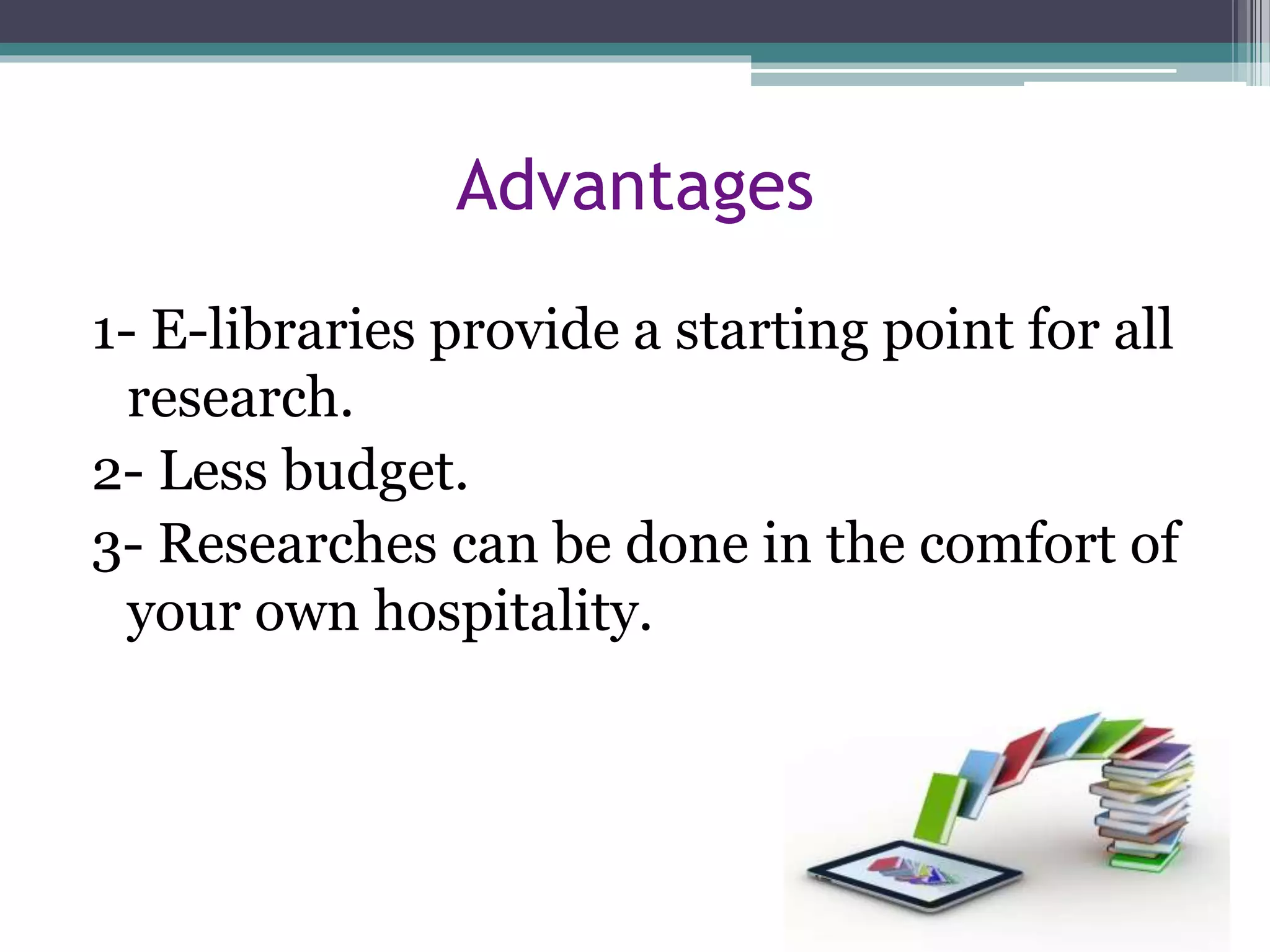 Advantages

1- E-libraries provide a starting point for all research.

2- Less budget.

3- Researches can be done in the comfort of your own hospitality.